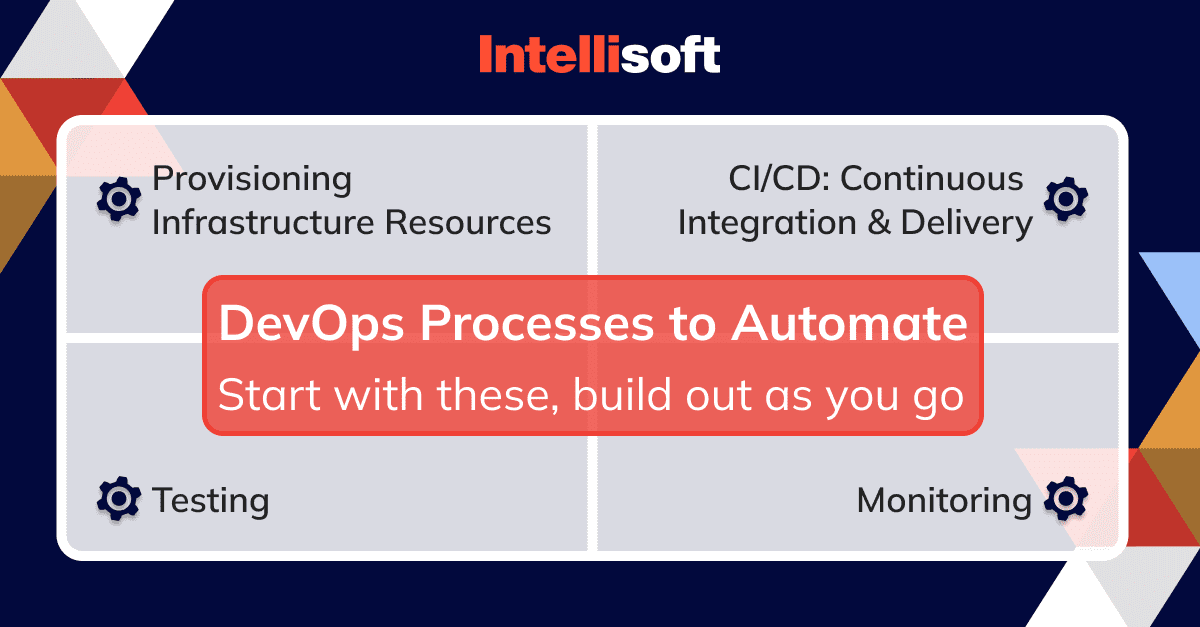 Intellisoft

Provisioning Infrastructure Resources

CI/CD: Continuous Integration & Delivery

DevOps Processes to Automate

Start with these, build out as you go

Testing

Monitoring